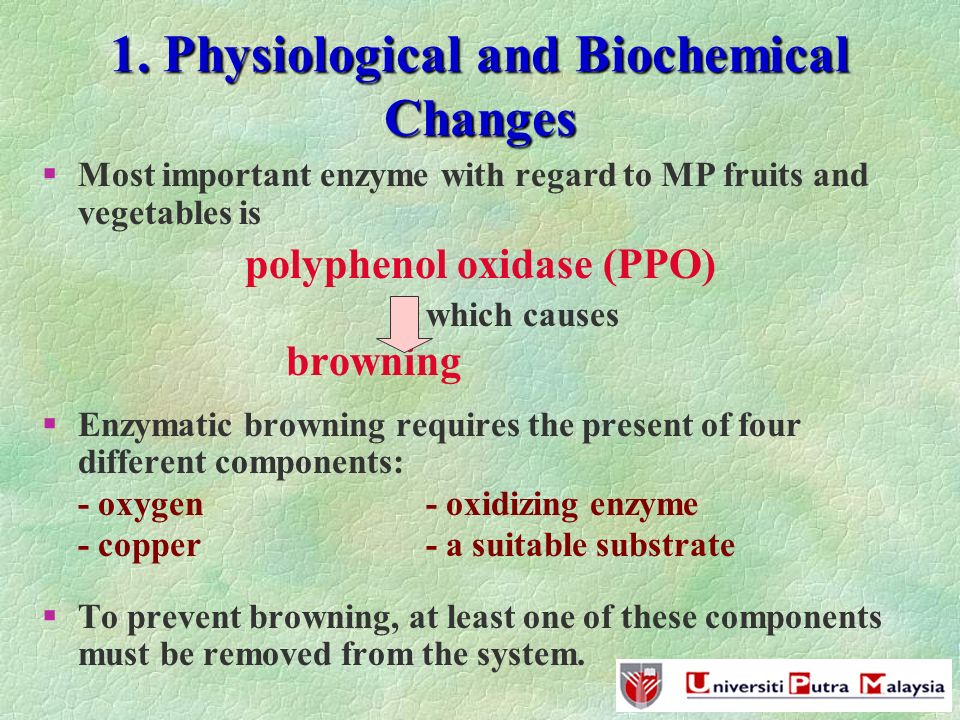 1. Physiological and Biochemical Changes

▪ Most important enzyme with regard to MP fruits and vegetables is

polyphenol oxidase (PPO)

which causes

browning

▪ Enzymatic browning requires the present of four different components:

- oxygen
- copper
- oxidizing enzyme
- a suitable substrate

▪ To prevent browning, at least one of these components must be removed from the system.

Universiti Putra Malaysia